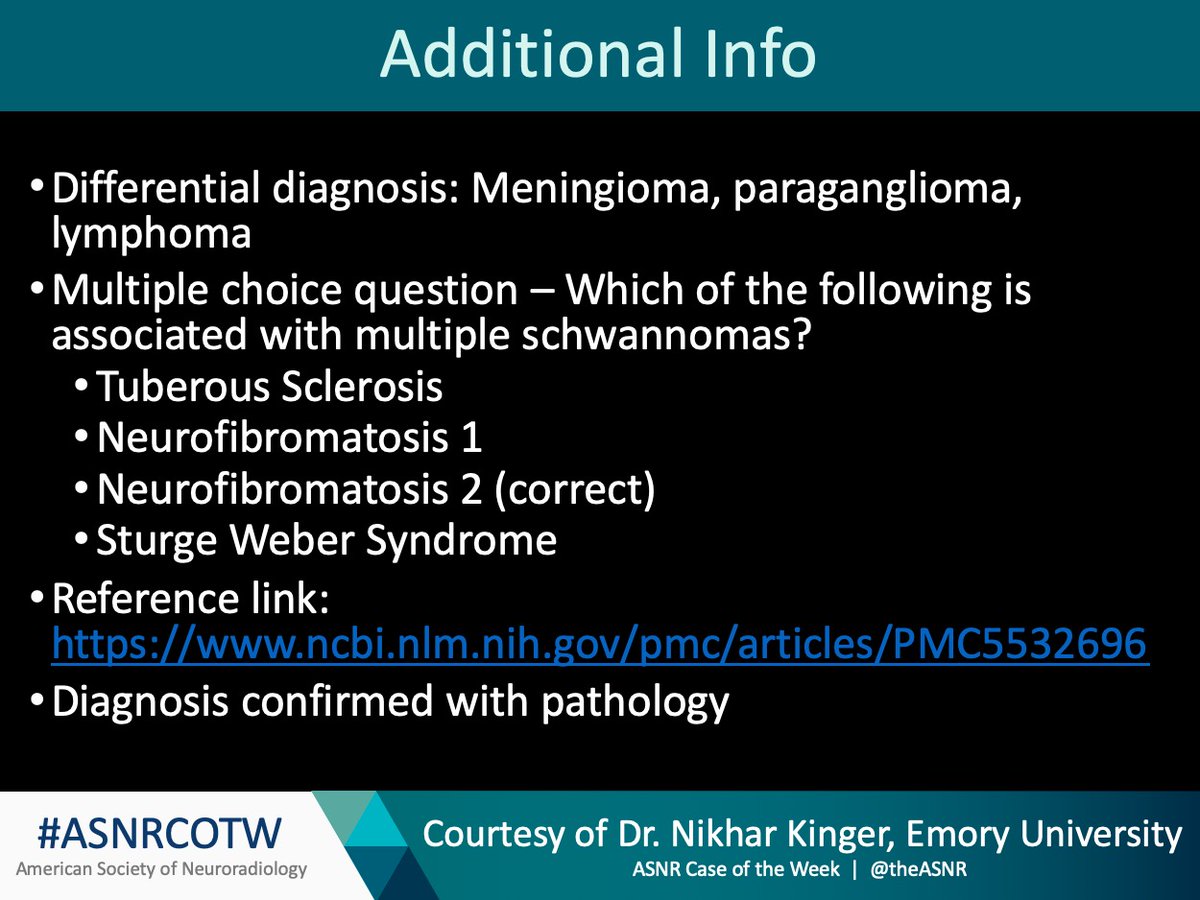 Additional Info

• Differential diagnosis: Meningioma, paraganglioma, lymphoma

• Multiple choice question – Which of the following is associated with multiple schwannomas?
  • Tuberous Sclerosis
  • Neurofibromatosis 1
  • Neurofibromatosis 2 (correct)
  • Sturge Weber Syndrome

• Reference link: https://www.ncbi.nlm.nih.gov/pmc/articles/PMC5532696

• Diagnosis confirmed with pathology

#ASNRCOTW
American Society of Neuroradiology

Courtesy of Dr. Nikhar Kinger, Emory University
ASNR Case of the Week | @theASNR